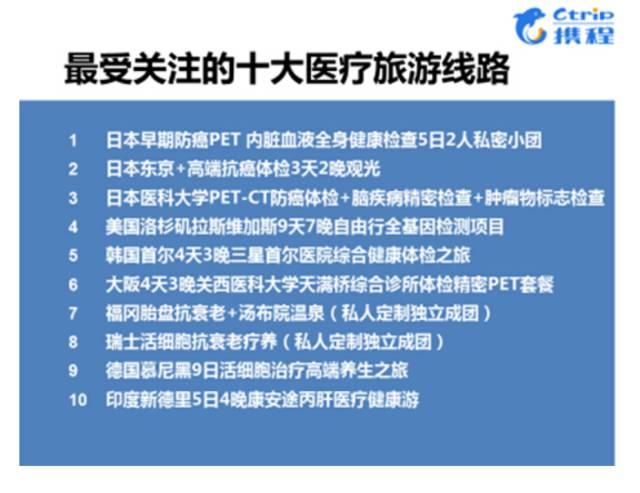 Ctrip 携程

最受关注的十大医疗旅游线路

1 日本早期防癌PET 内脏血液全身健康检查5日2人私密小团
2 日本东京+高端抗癌体检3天2晚观光
3 日本医科大学PET-CT防癌体检+脑疾病精密检查+肿瘤物标志检查
4 美国洛杉矶拉斯维加斯9天7晚自由行全基因检测项目
5 韩国首尔4天3晚三星首尔医院综合健康体检之旅
6 大阪4天3晚关西医科大学天满桥综合诊所体检精密PET套餐
7 福冈胎盘抗衰老+汤布院温泉（私人定制独立成团）
8 瑞士活细胞抗衰老疗养（私人定制独立成团）
9 德国慕尼黑9日活细胞治疗高端养生之旅
10 印度新德里5日4晚康安途丙肝医疗健康游